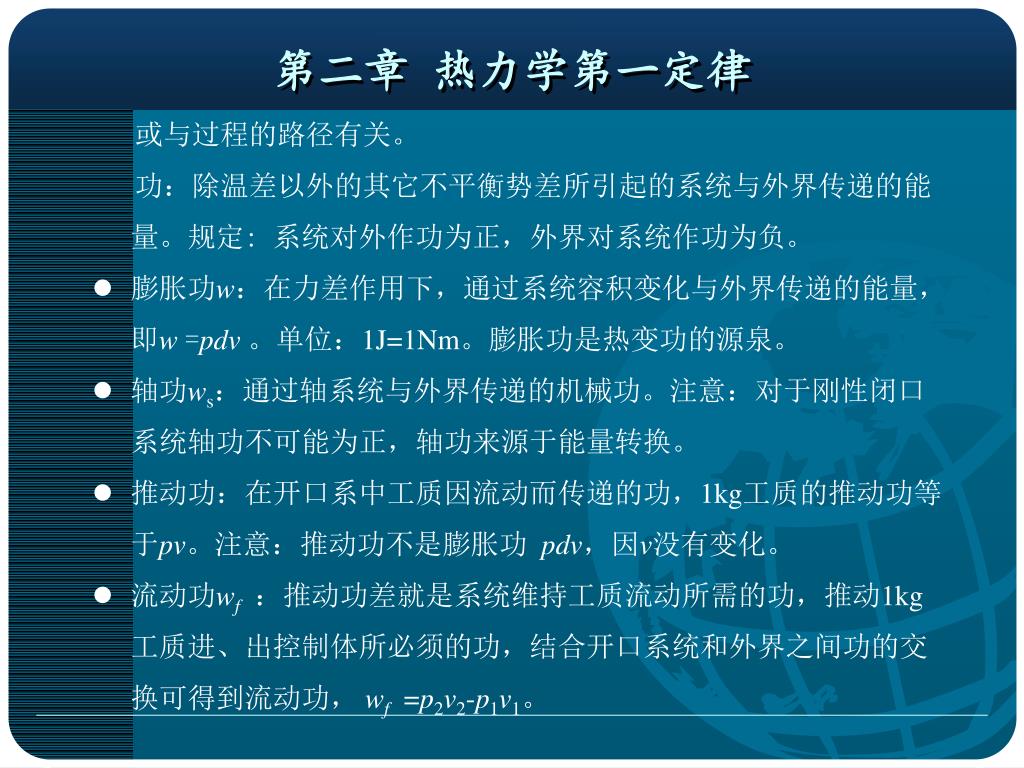 第二章 热力学第一定律

或与过程的路径有关。

功：除温差以外的其它不平衡势差所引起的系统与外界传递的能量。规定：系统对外作功为正，外界对系统作功为负。

● 膨胀功$w$：在力差作用下，通过系统容积变化与外界传递的能量，即$w = pdv$ 。单位：1J=1Nm。膨胀功是热变功的源泉。

● 轴功$w_s$：通过轴系统与外界传递的机械功。注意：对于刚性闭口系统轴功不可能为正，轴功来源于能量转换。

● 推动功：在开口系中工质因流动而传递的功，1kg工质的推动功等于$pv$。注意：推动功不是膨胀功 $pdv$，因$v$没有变化。

● 流动功$w_f$ ：推动功差就是系统维持工质流动所需的功，推动1kg工质进、出控制体所必须的功，结合开口系统和外界之间功的交换可得到流动功， $w_f = p_2v_2 - p_1v_1$。